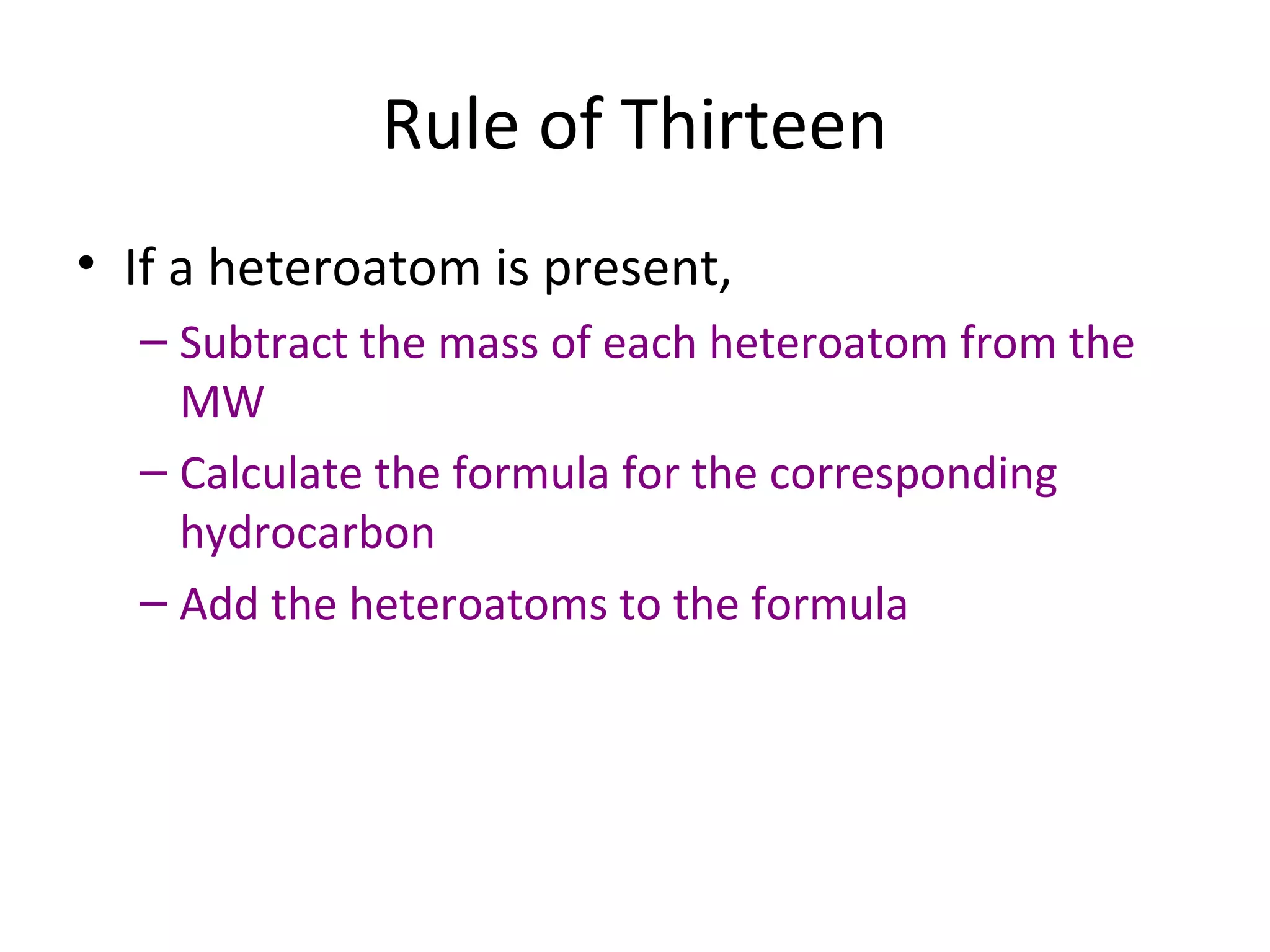 Rule of Thirteen

• If a heteroatom is present,

– Subtract the mass of each heteroatom from the MW

– Calculate the formula for the corresponding hydrocarbon

– Add the heteroatoms to the formula